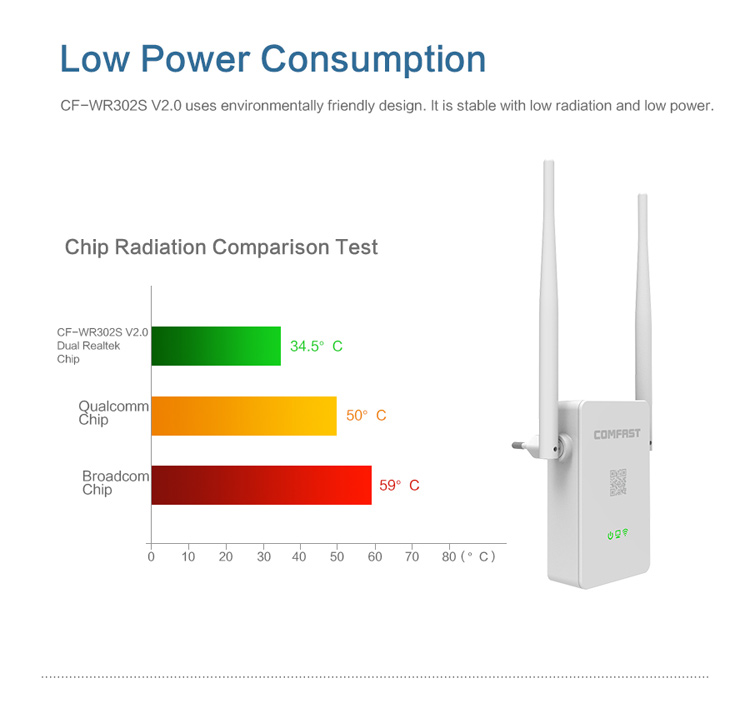 Low Power Consumption

CF-WR302S V2.0 uses environmentally friendly design. It is stable with low radiation and low power.

Chip Radiation Comparison Test

CF-WR302S V2.0 Dual Realtek Chip
34.5° C

Qualcomm Chip
50° C

Broadcom Chip
59° C

0 10 20 30 40 50 60 70 80 (° C)

COMFAST